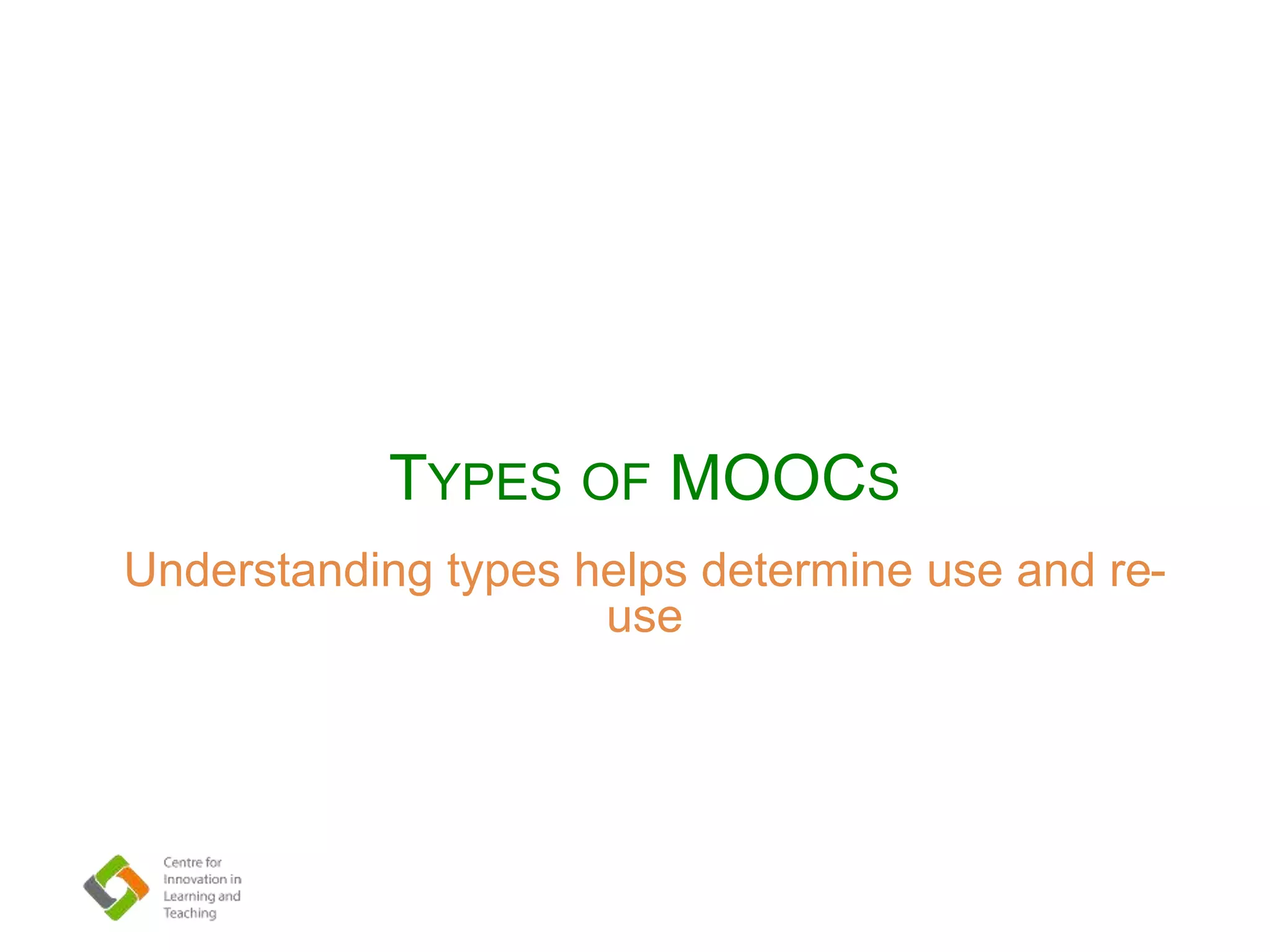 TYPES OF MOOCS

Understanding types helps determine use and re-use

Centre for Innovation in Learning and Teaching